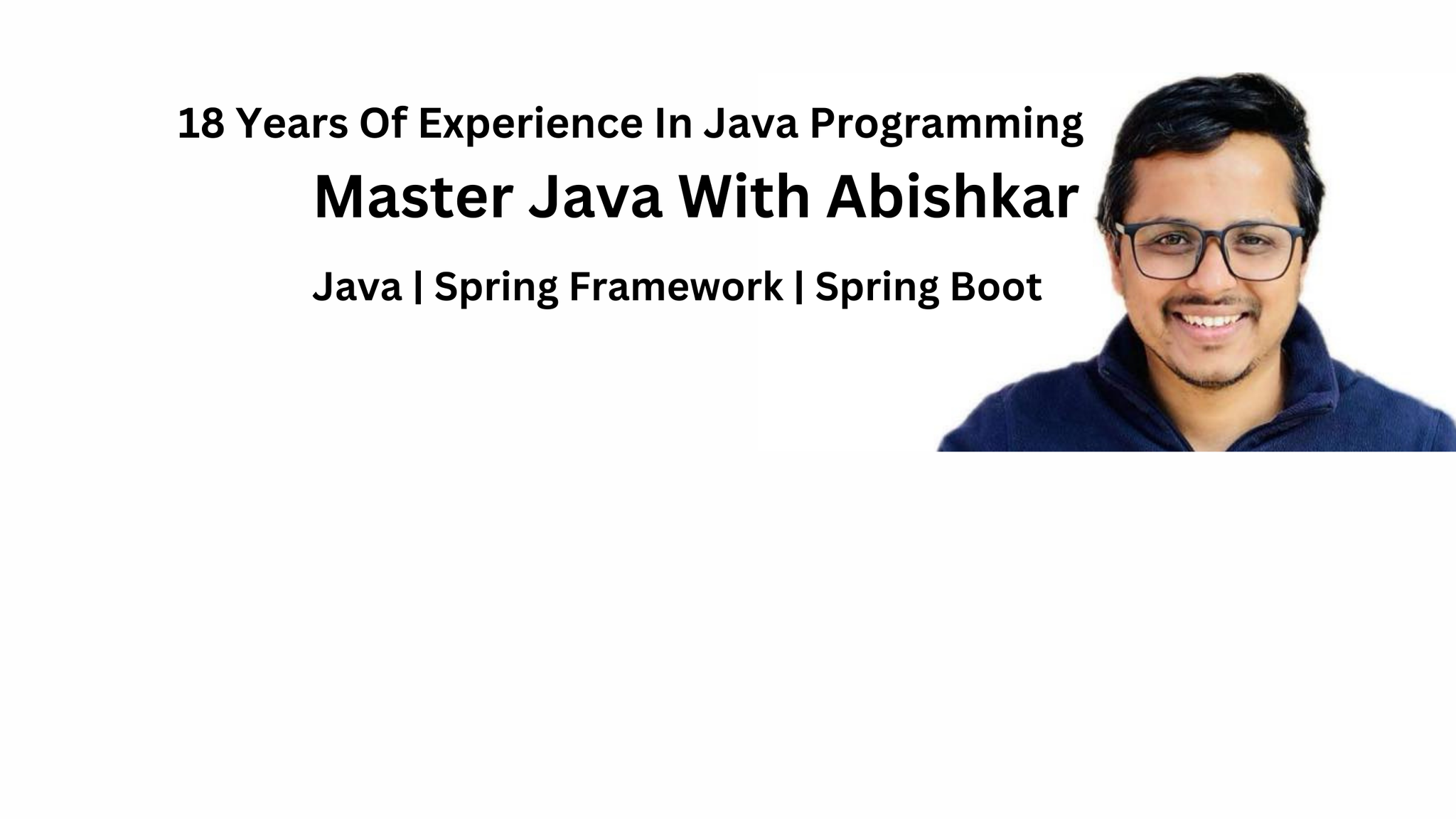 18 Years Of Experience In Java Programming

Master Java With Abishkar

Java | Spring Framework | Spring Boot